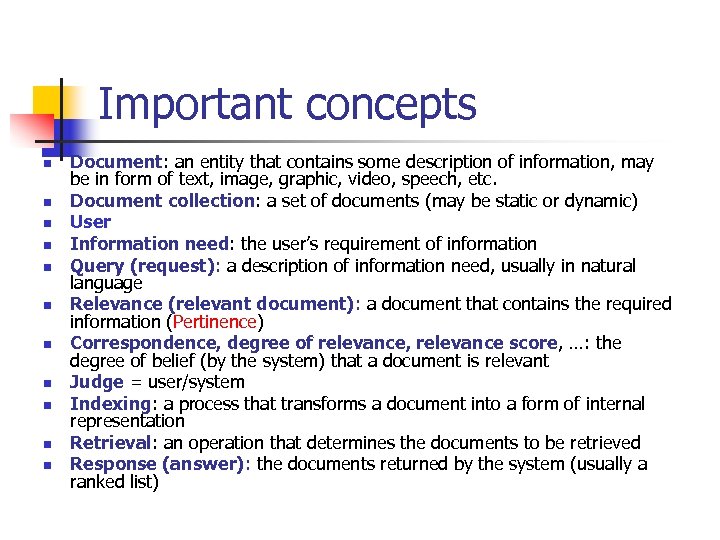 Important concepts

- Document: an entity that contains some description of information, may be in form of text, image, graphic, video, speech, etc.
- Document collection: a set of documents (may be static or dynamic)
- User
- Information need: the user's requirement of information
- Query (request): a description of information need, usually in natural language
- Relevance (relevant document): a document that contains the required information (Pertinence)
- Correspondence, degree of relevance, relevance score, …: the degree of belief (by the system) that a document is relevant
- Judge = user/system
- Indexing: a process that transforms a document into a form of internal representation
- Retrieval: an operation that determines the documents to be retrieved
- Response (answer): the documents returned by the system (usually a ranked list)